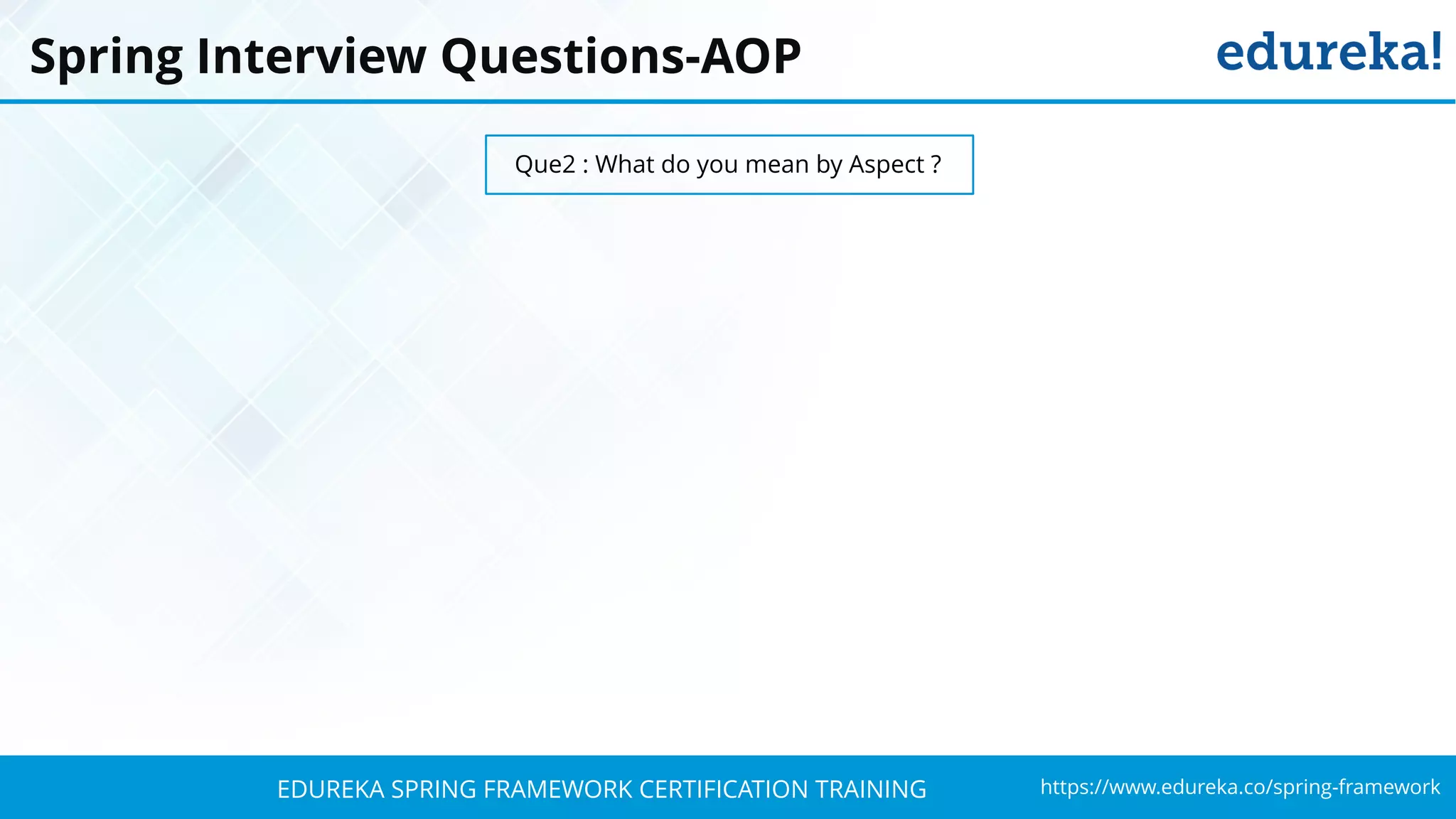 Spring Interview Questions-AOP

edureka!

Que2 : What do you mean by Aspect ?

EDUREKA SPRING FRAMEWORK CERTIFICATION TRAINING

https://www.edureka.co/spring-framework